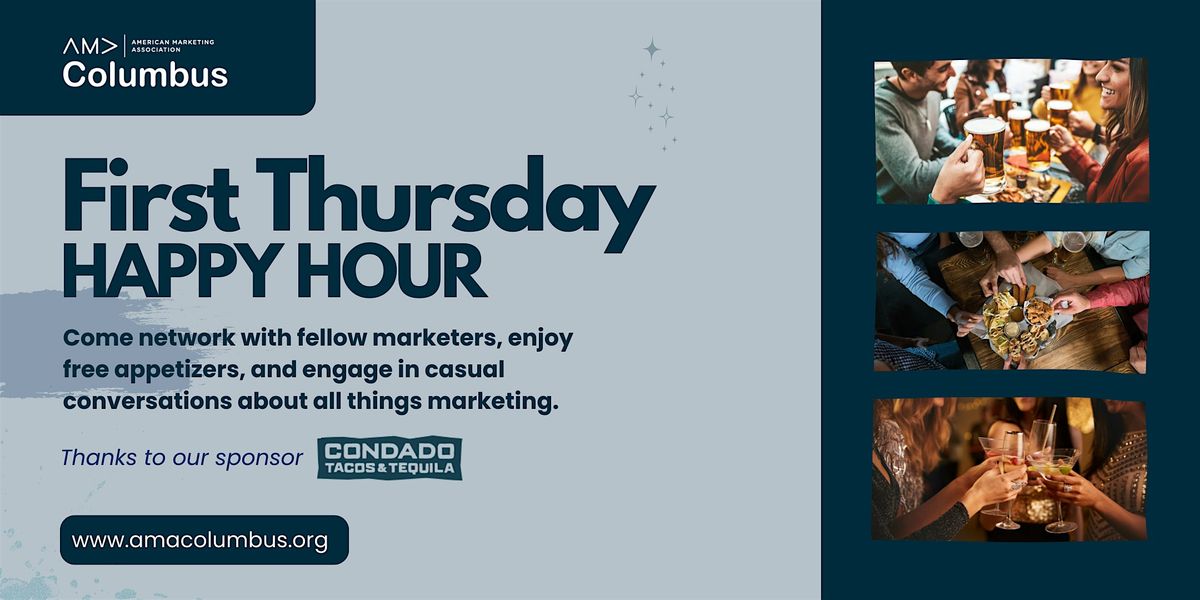 AM> AMERICAN MARKETING ASSOCIATION
Columbus

First Thursday
HAPPY HOUR

Come network with fellow marketers, enjoy free appetizers, and engage in casual conversations about all things marketing.

Thanks to our sponsor CONDADO TACOS & TEQUILA

www.amacolumbus.org